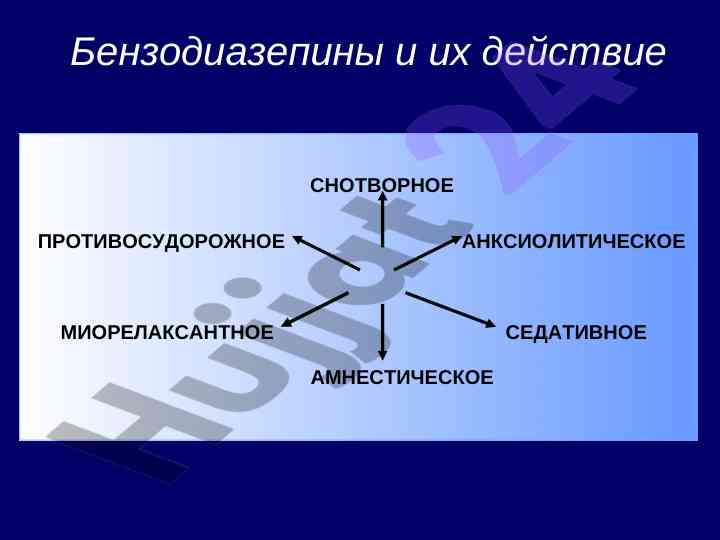 Бензодиазепины и их действие

СНОТВОРНОЕ

ПРОТИВОСУДОРОЖНОЕ

АНКСИОЛИТИЧЕСКОЕ

МИОРЕЛАКСАНТНОЕ

СЕДАТИВНОЕ

АМНЕСТИЧЕСКОЕ

Hujjat 24